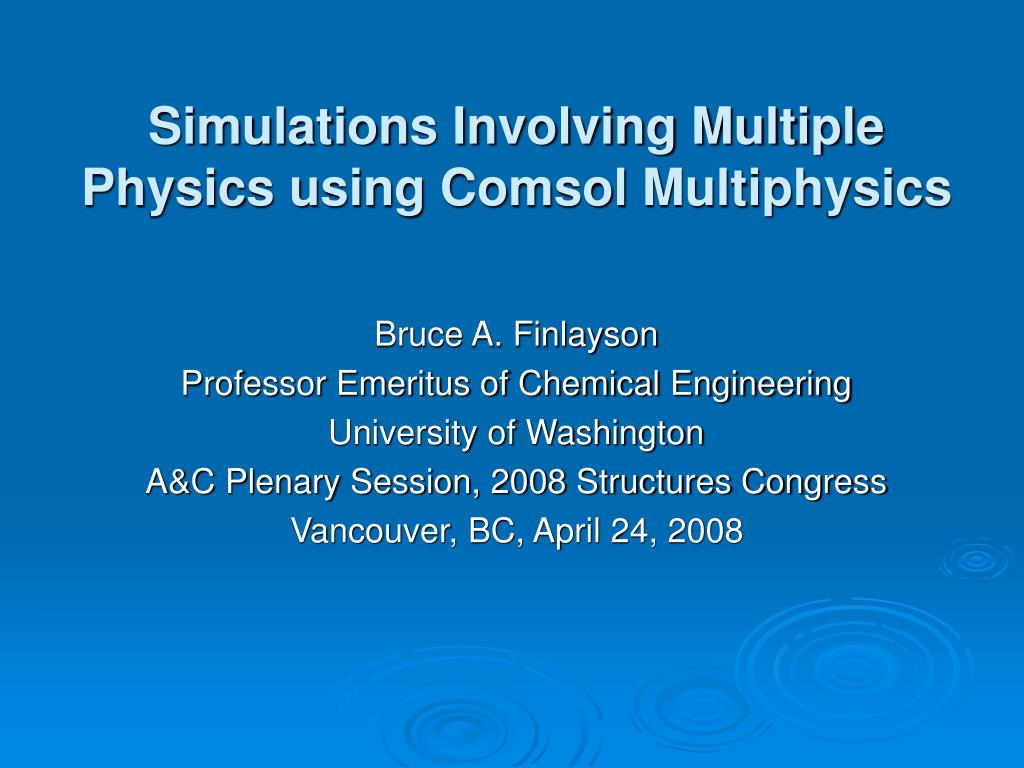 Simulations Involving Multiple Physics using Comsol Multiphysics

Bruce A. Finlayson
Professor Emeritus of Chemical Engineering
University of Washington
A&C Plenary Session, 2008 Structures Congress
Vancouver, BC, April 24, 2008